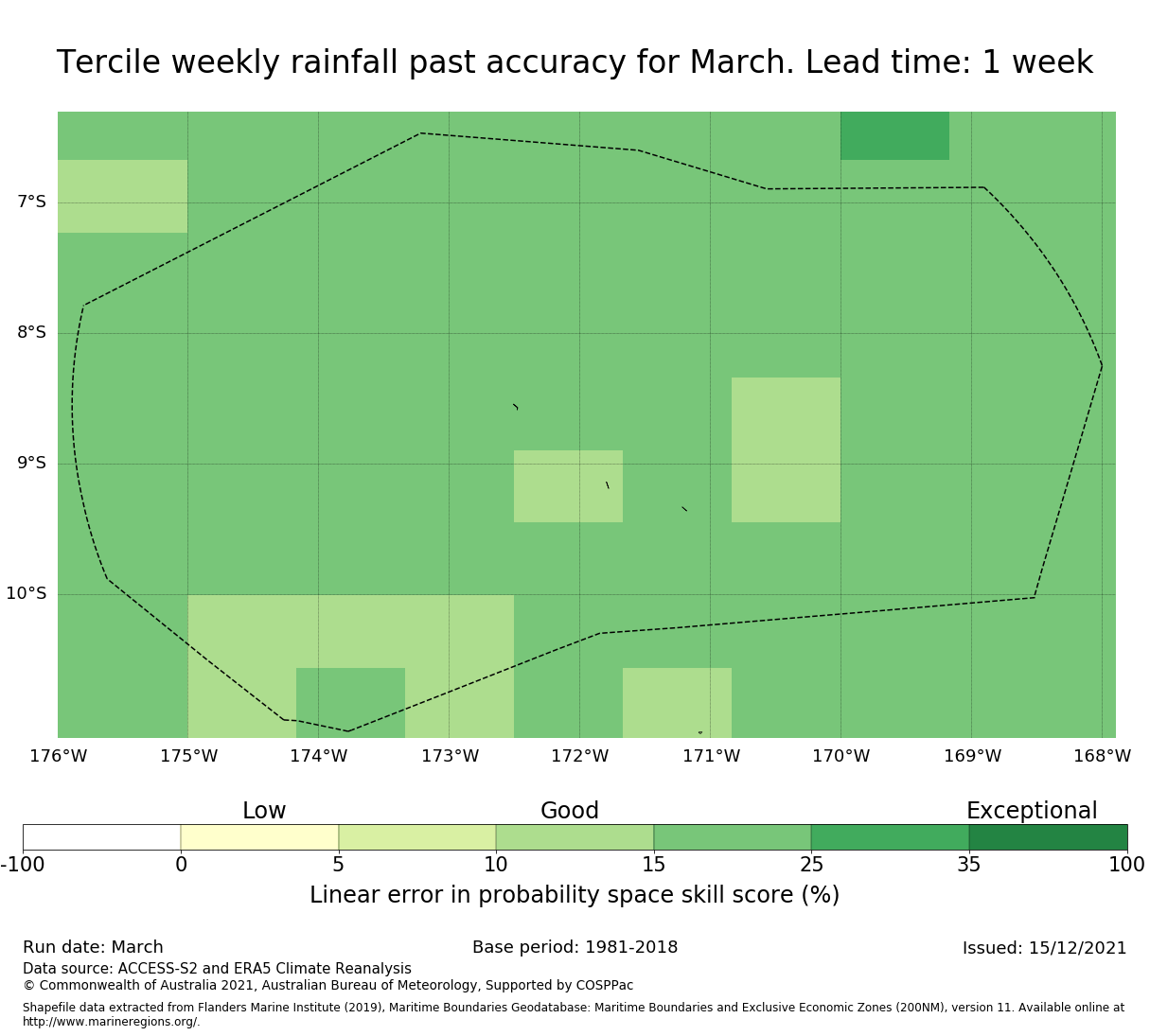 Tercile weekly rainfall past accuracy for March. Lead time: 1 week

7°S
8°S
9°S
10°S

176°W 175°W 174°W 173°W 172°W 171°W 170°W 169°W 168°W

Low
Good
Exceptional

-100 0 5 10 15 25 35 100

Linear error in probability space skill score (%)

Run date: March
Base period: 1981-2018
Issued: 15/12/2021

Data source: ACCESS-S2 and ERA5 Climate Reanalysis
© Commonwealth of Australia 2021, Australian Bureau of Meteorology, Supported by COSPPac

Shapefile data extracted from Flanders Marine Institute (2019), Maritime Boundaries Geodatabase: Maritime Boundaries and Exclusive Economic Zones (200NM), version 11. Available online at http://www.marineregions.org/.